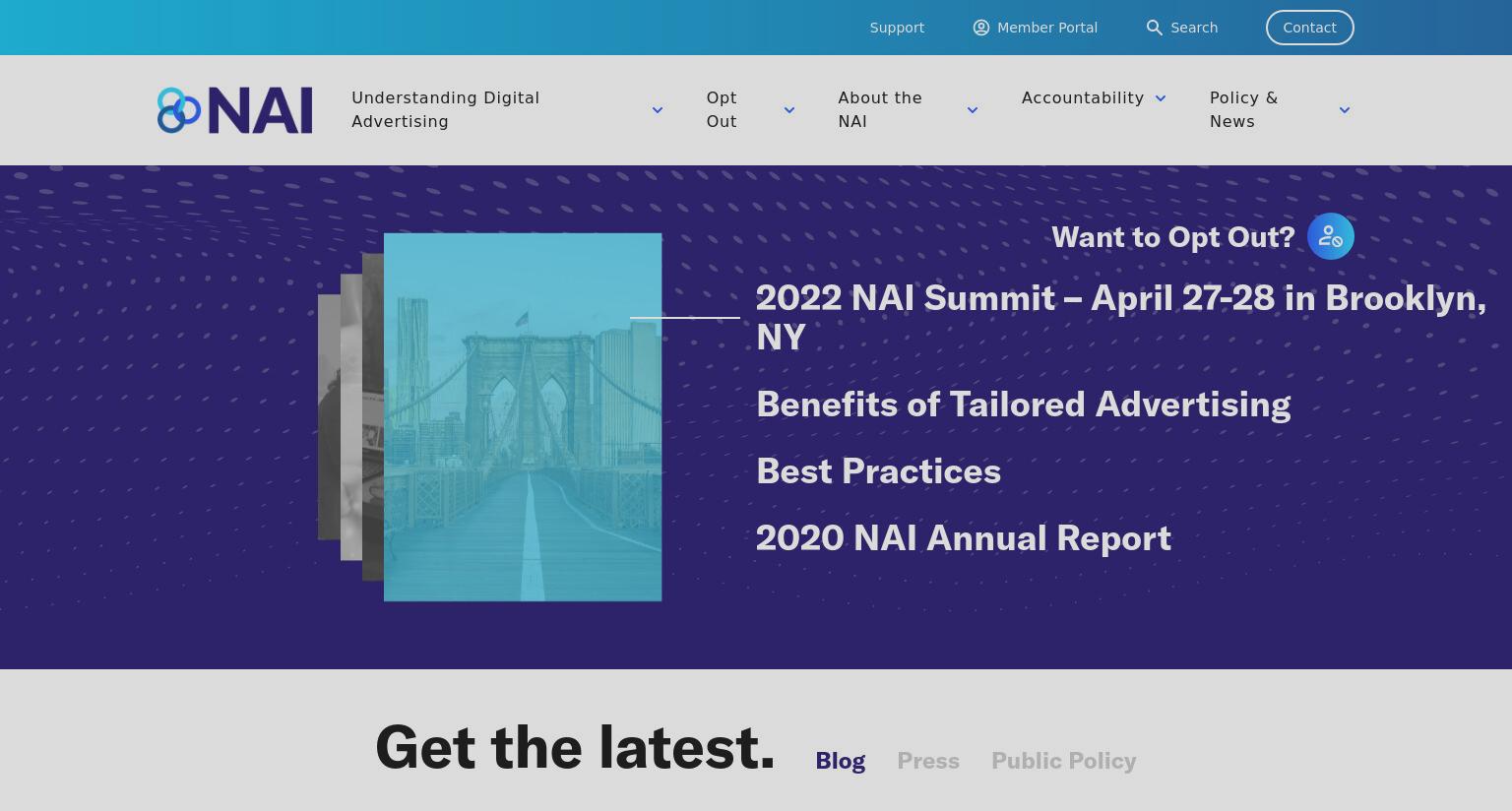 Support Member Portal Search Contact

NAI

Understanding Digital Advertising

Opt Out

About the NAI

Accountability

Policy & News

Want to Opt Out?

2022 NAI Summit – April 27-28 in Brooklyn, NY

Benefits of Tailored Advertising

Best Practices

2020 NAI Annual Report

Get the latest.

Blog Press Public Policy